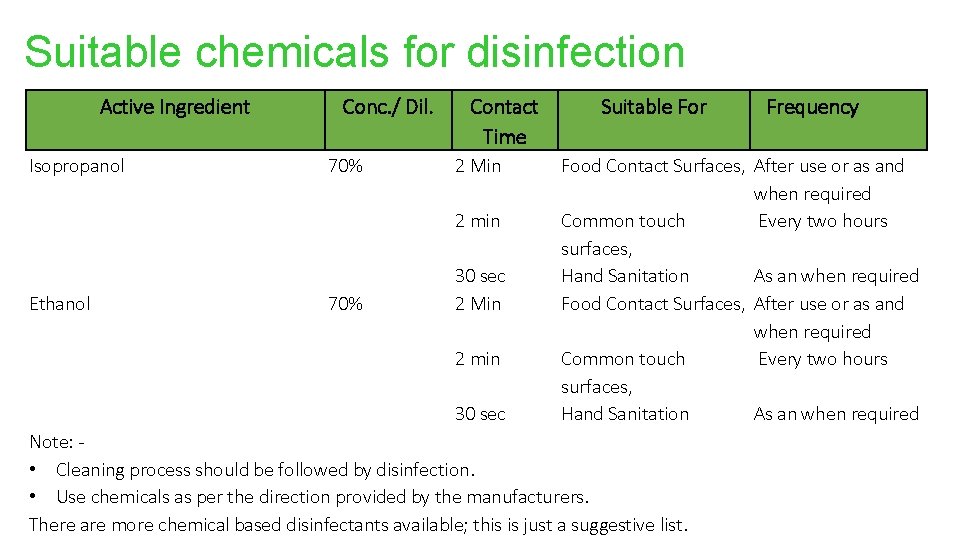 Suitable chemicals for disinfection

| Active Ingredient | Conc./ Dil. | Contact Time | Suitable For | Frequency |
|---|---|---|---|---|
| Isopropanol | 70% | 2 Min | Food Contact Surfaces, | After use or as and when required |
| | | 2 min | Common touch surfaces, | Every two hours |
| | | 30 sec | Hand Sanitation | As an when required |
| Ethanol | 70% | 2 Min | Food Contact Surfaces, | After use or as and when required |
| | | 2 min | Common touch surfaces, | Every two hours |
| | | 30 sec | Hand Sanitation | As an when required |

Note: -
• Cleaning process should be followed by disinfection.
• Use chemicals as per the direction provided by the manufacturers.
There are more chemical based disinfectants available; this is just a suggestive list.